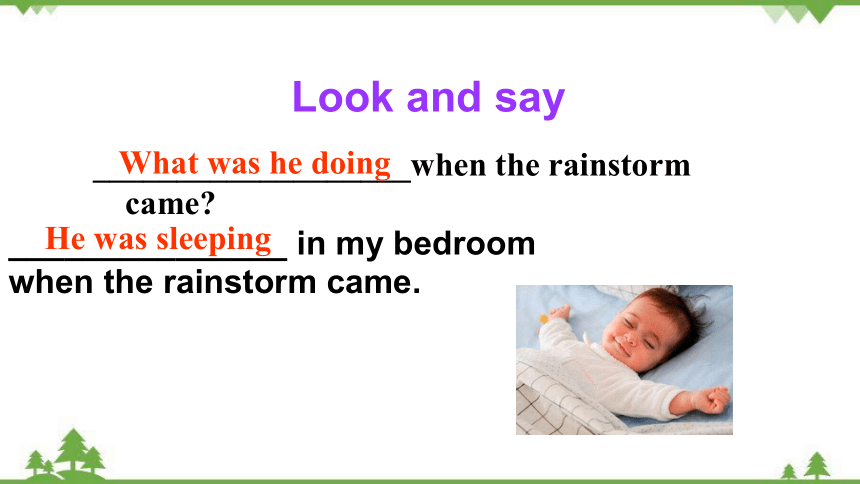 Look and say

What was he doing when the rainstorm came?

He was sleeping in my bedroom when the rainstorm came.